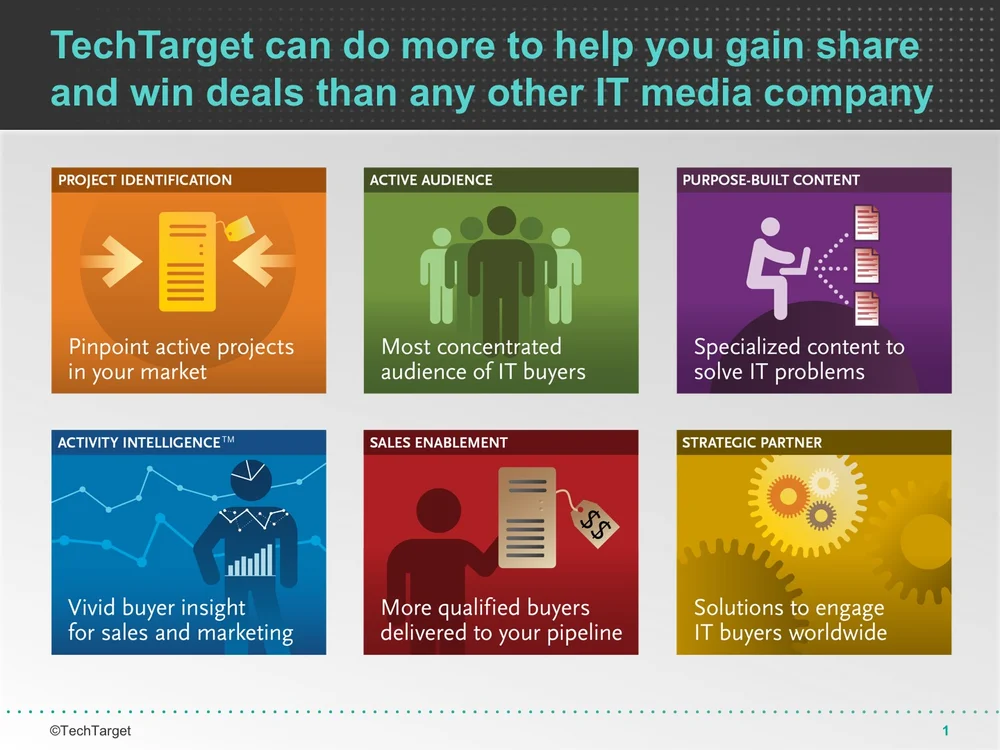 TechTarget can do more to help you gain share and win deals than any other IT media company

PROJECT IDENTIFICATION

Pinpoint active projects in your market

ACTIVE AUDIENCE

Most concentrated audience of IT buyers

PURPOSE-BUILT CONTENT

Specialized content to solve IT problems

ACTIVITY INTELLIGENCE™

Vivid buyer insight for sales and marketing

SALES ENABLEMENT

$$

More qualified buyers delivered to your pipeline

STRATEGIC PARTNER

Solutions to engage IT buyers worldwide

©TechTarget

1